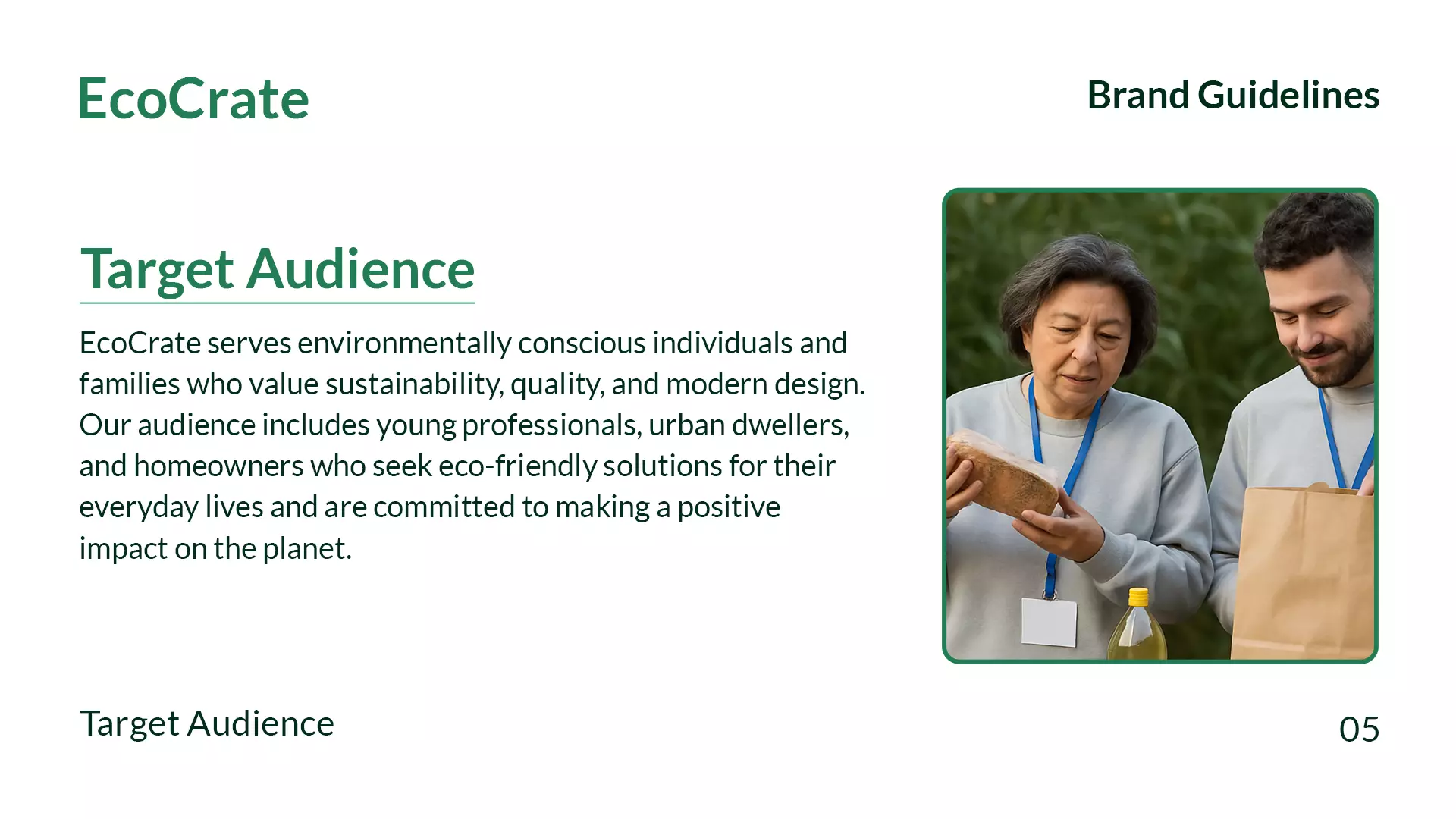 EcoCrate

Brand Guidelines

Target Audience

EcoCrate serves environmentally conscious individuals and families who value sustainability, quality, and modern design. Our audience includes young professionals, urban dwellers, and homeowners who seek eco-friendly solutions for their everyday lives and are committed to making a positive impact on the planet.

Target Audience

05